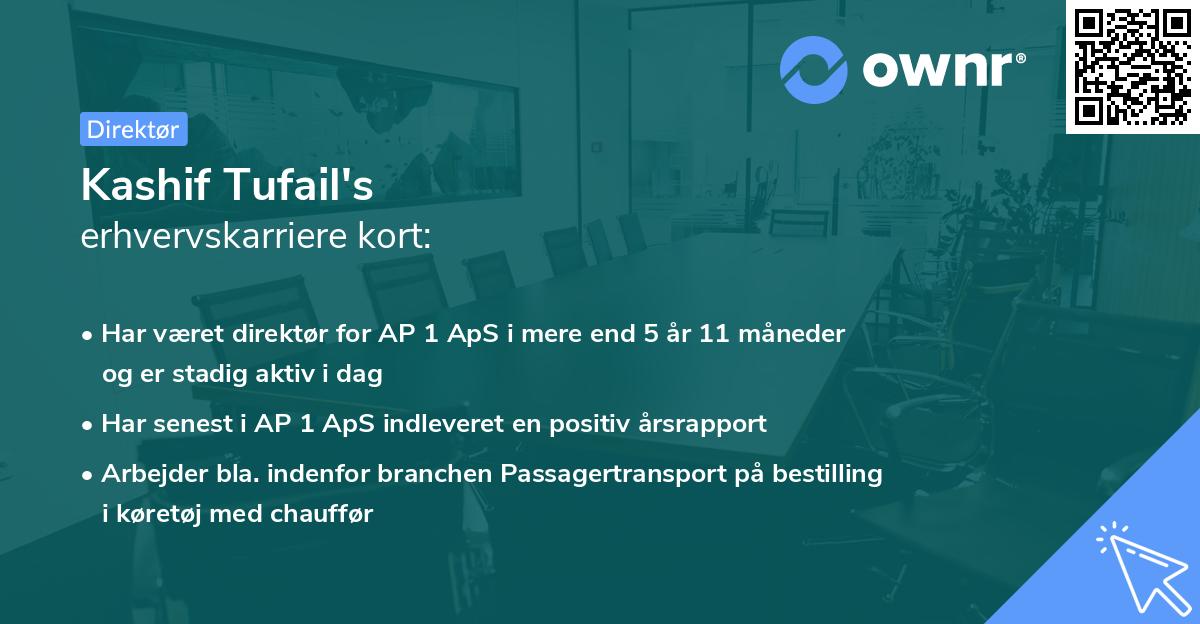 ownr®

Direktør

Kashif Tufail's
erhvervskarriere kort:

• Har været direktør for AP 1 ApS i mere end 5 år 11 måneder og er stadig aktiv i dag
• Har senest i AP 1 ApS indleveret en positiv årsrapport
• Arbejder bla. indenfor branchen Passagertransport på bestilling i køretøj med chauffør